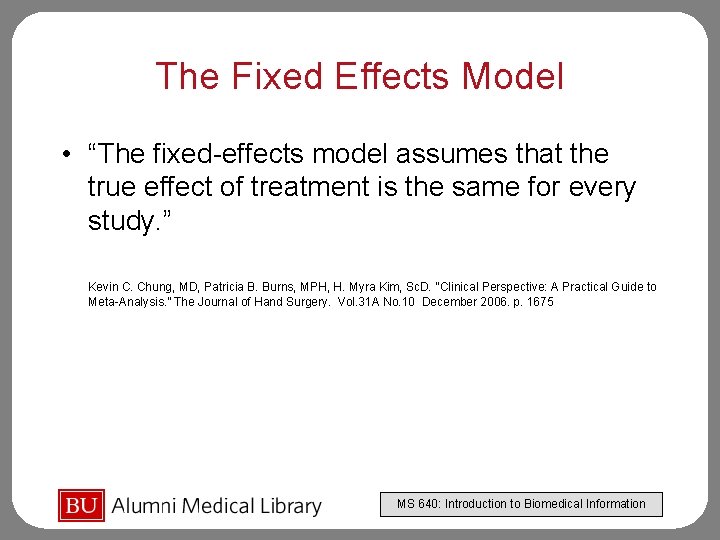 The Fixed Effects Model

• “The fixed-effects model assumes that the true effect of treatment is the same for every study.”

Kevin C. Chung, MD, Patricia B. Burns, MPH, H. Myra Kim, ScD. "Clinical Perspective: A Practical Guide to Meta-Analysis." The Journal of Hand Surgery. Vol.31A No.10 December 2006. p. 1675

BU Alumni Medical Library

MS 640: Introduction to Biomedical Information